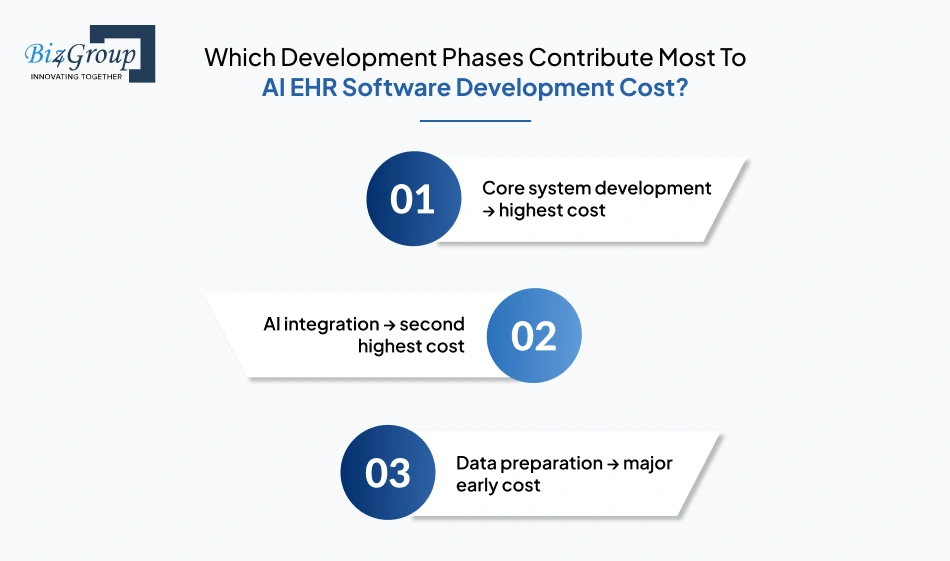 Biz4Group
INNOVATING TOGETHER

Which Development Phases Contribute Most To
AI EHR Software Development Cost?

01
Core system development → highest cost

AI integration → second highest cost
02

03
Data preparation → major early cost